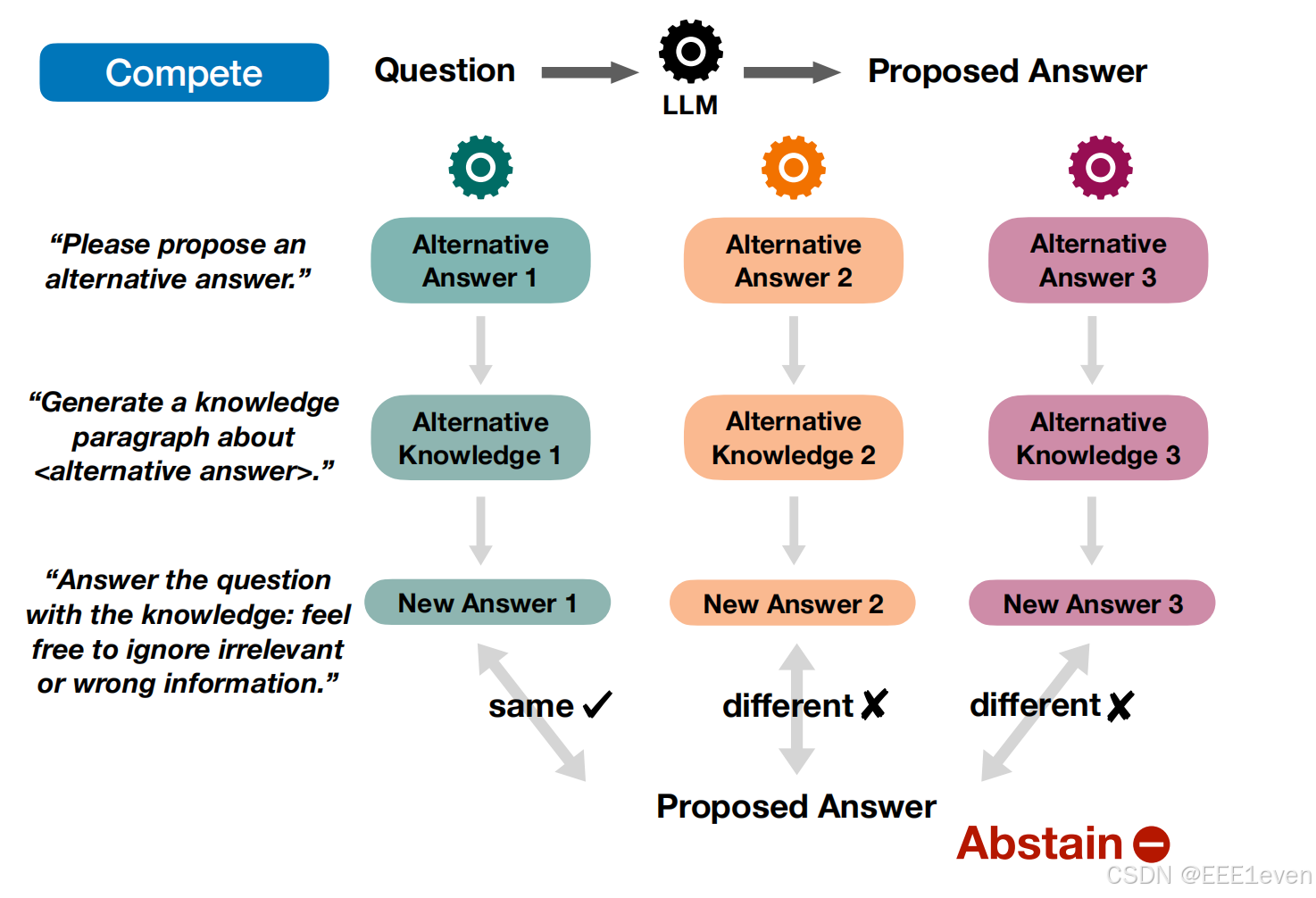 Compete

Question

LLM

Proposed Answer

“Please propose an alternative answer.”

Alternative Answer 1

Alternative Answer 2

Alternative Answer 3

“Generate a knowledge paragraph about <alternative answer>.”

Alternative Knowledge 1

Alternative Knowledge 2

Alternative Knowledge 3

“Answer the question with the knowledge: feel free to ignore irrelevant or wrong information.”

New Answer 1

New Answer 2

New Answer 3

same ✓

different ✗

different ✗

Proposed Answer

Abstain

CSDN @EEE1even